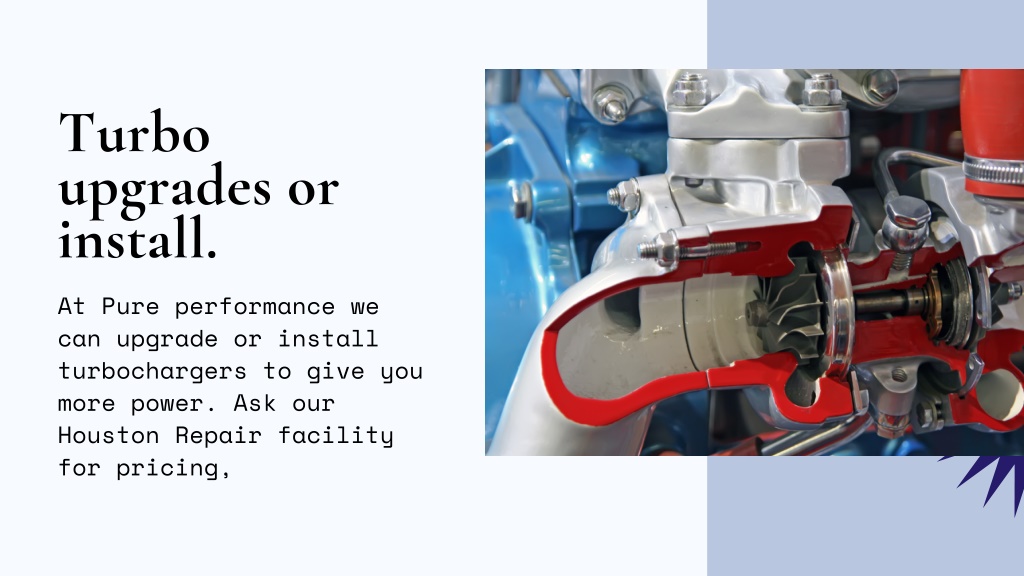 Turbo upgrades or install.

At Pure performance we can upgrade or install turbochargers to give you more power. Ask our Houston Repair facility for pricing,